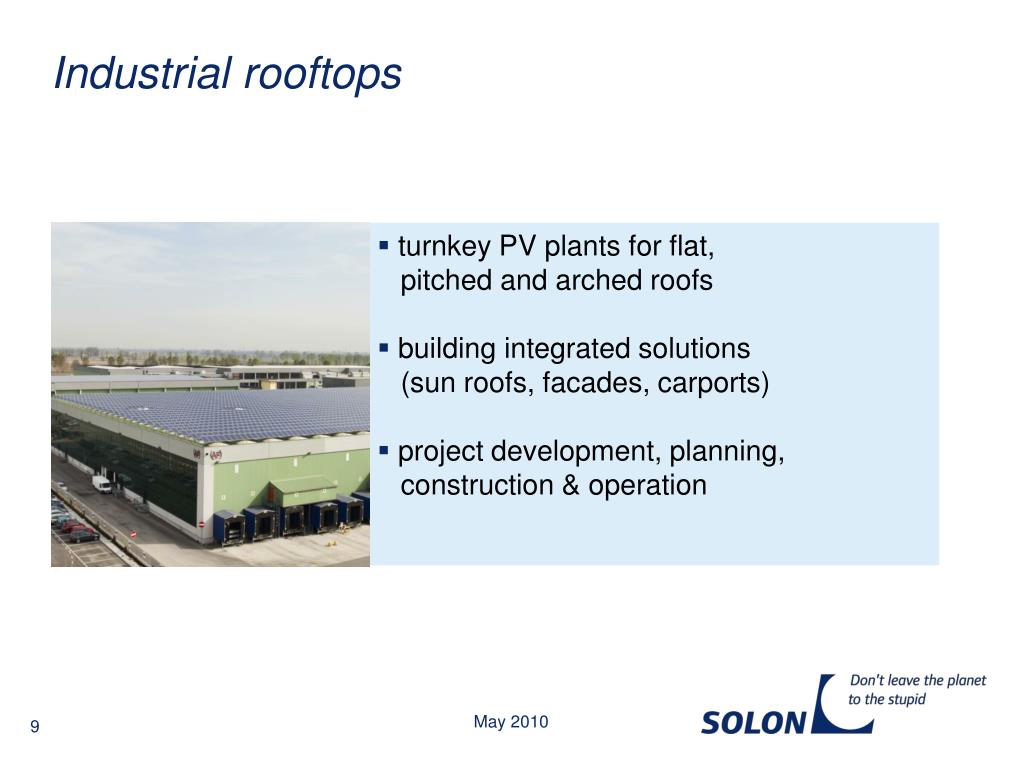 Industrial rooftops

▪ turnkey PV plants for flat, pitched and arched roofs

▪ building integrated solutions (sun roofs, facades, carports)

▪ project development, planning, construction & operation

9

May 2010

SOLON

Don't leave the planet to the stupid